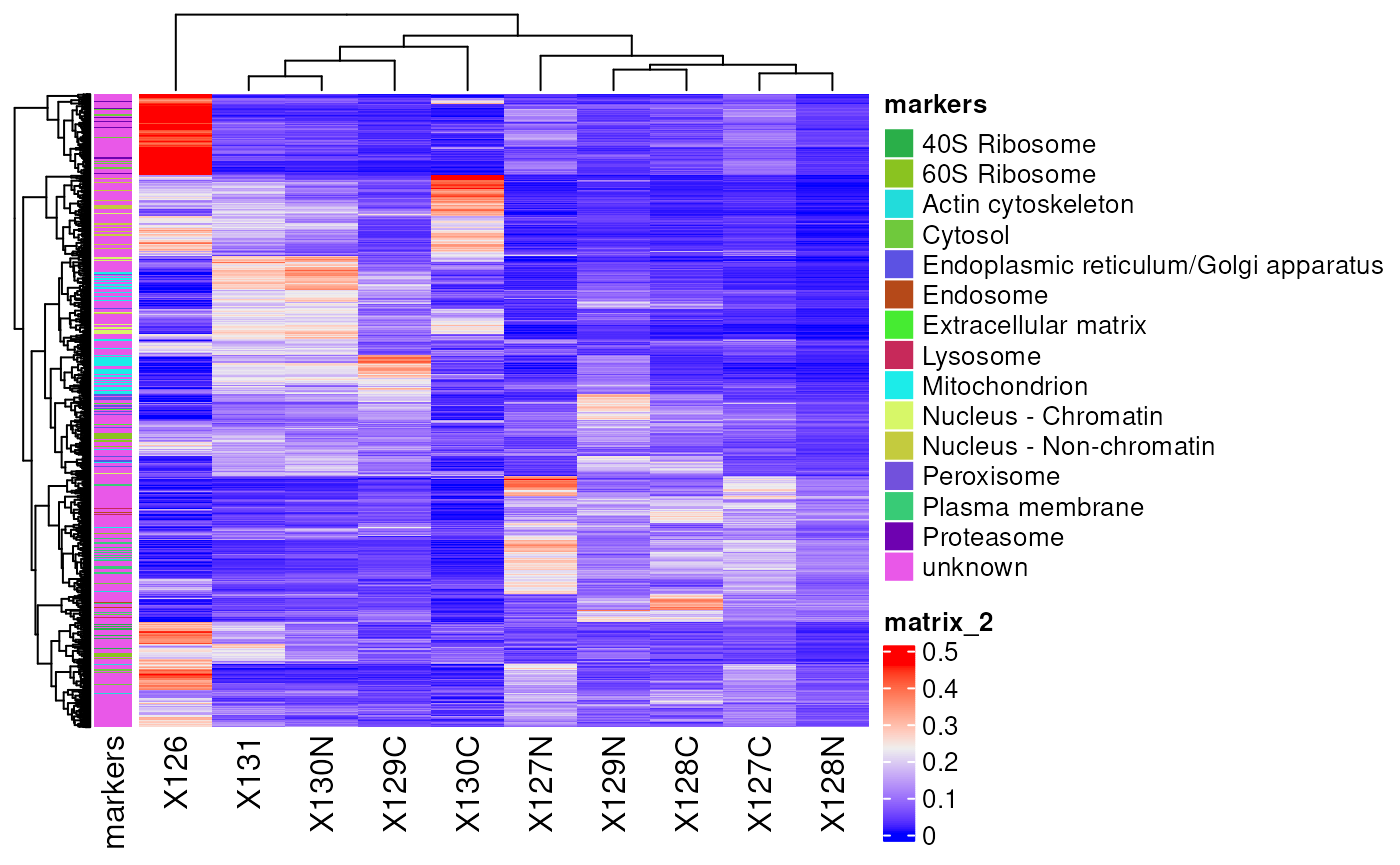 markers
40S Ribosome
60S Ribosome
Actin cytoskeleton
Cytosol
Endoplasmic reticulum/Golgi apparatus
Endosome
Extracellular matrix
Lysosome
Mitochondrion
Nucleus - Chromatin
Nucleus - Non-chromatin
Peroxisome
Plasma membrane
Proteasome
unknown

matrix_2
0.5
0.4
0.3
0.2
0.1
0

markers
X126
X131
X130N
X129C
X130C
X127N
X129N
X128C
X127C
X128N